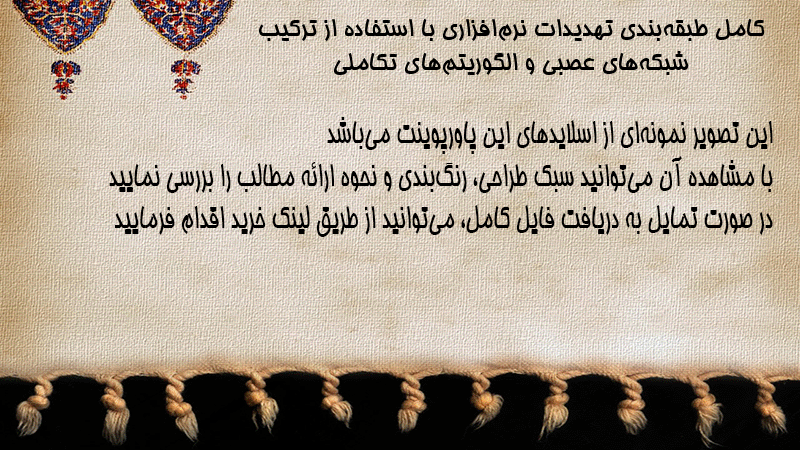 کامل طبقه‌بندی تهدیدات نرم‌افزاری با استفاده از ترکیب شبکه‌های عصبی و الگوریتم‌های تکاملی

این تصویر نمونه‌ای از اسلایدهای این پاورپوینت می‌باشد
با مشاهده آن می‌توانید سبک طراحی، رنگ‌بندی و نحوه ارائه مطالب را بررسی نمایید
در صورت تمایل به دریافت فایل کامل، می‌توانید از طریق لینک خرید اقدام فرمایید